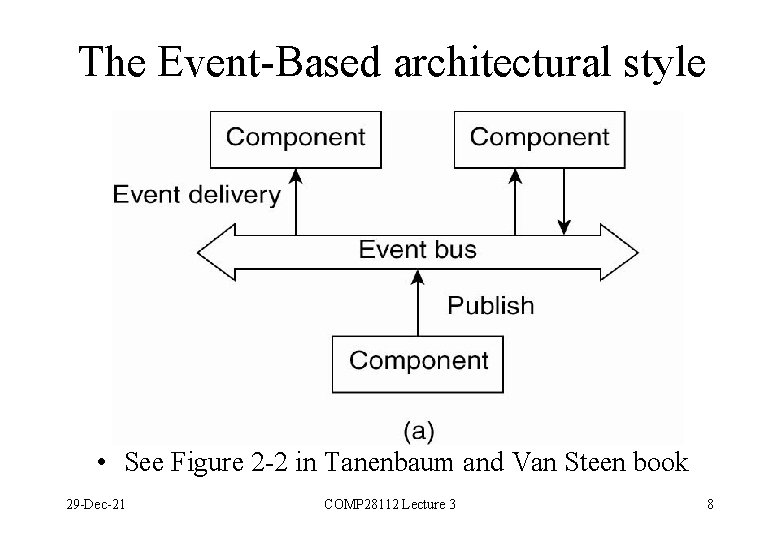 The Event-Based architectural style

Component

Component

Event delivery

Event bus

Publish

Component

(a)

• See Figure 2-2 in Tanenbaum and Van Steen book

29-Dec-21

COMP28112 Lecture 3

8